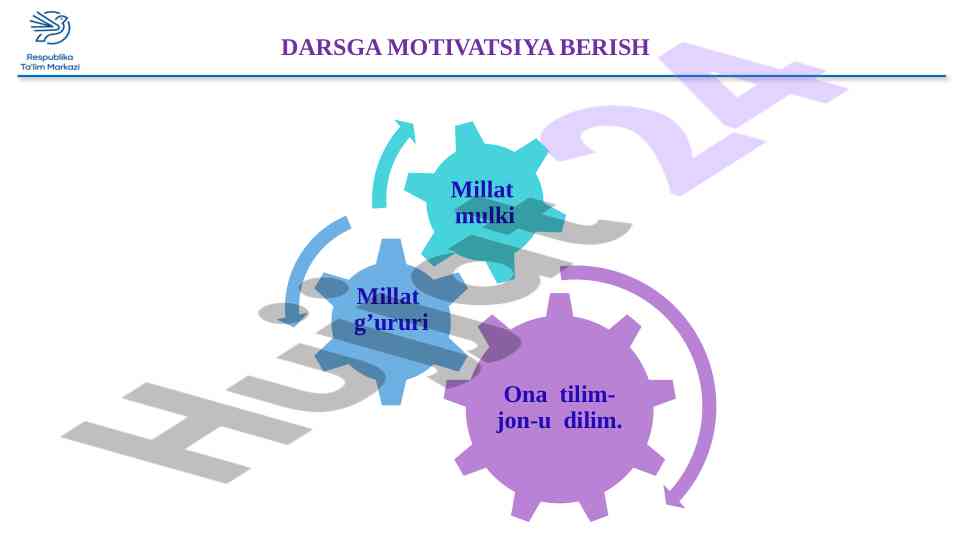 Respublika Ta'lim Markazi

DARSGA MOTIVATSIYA BERISH

Millat mulki

Millat g’ururi

Ona tilim- jon-u dilim.

Hujjat24